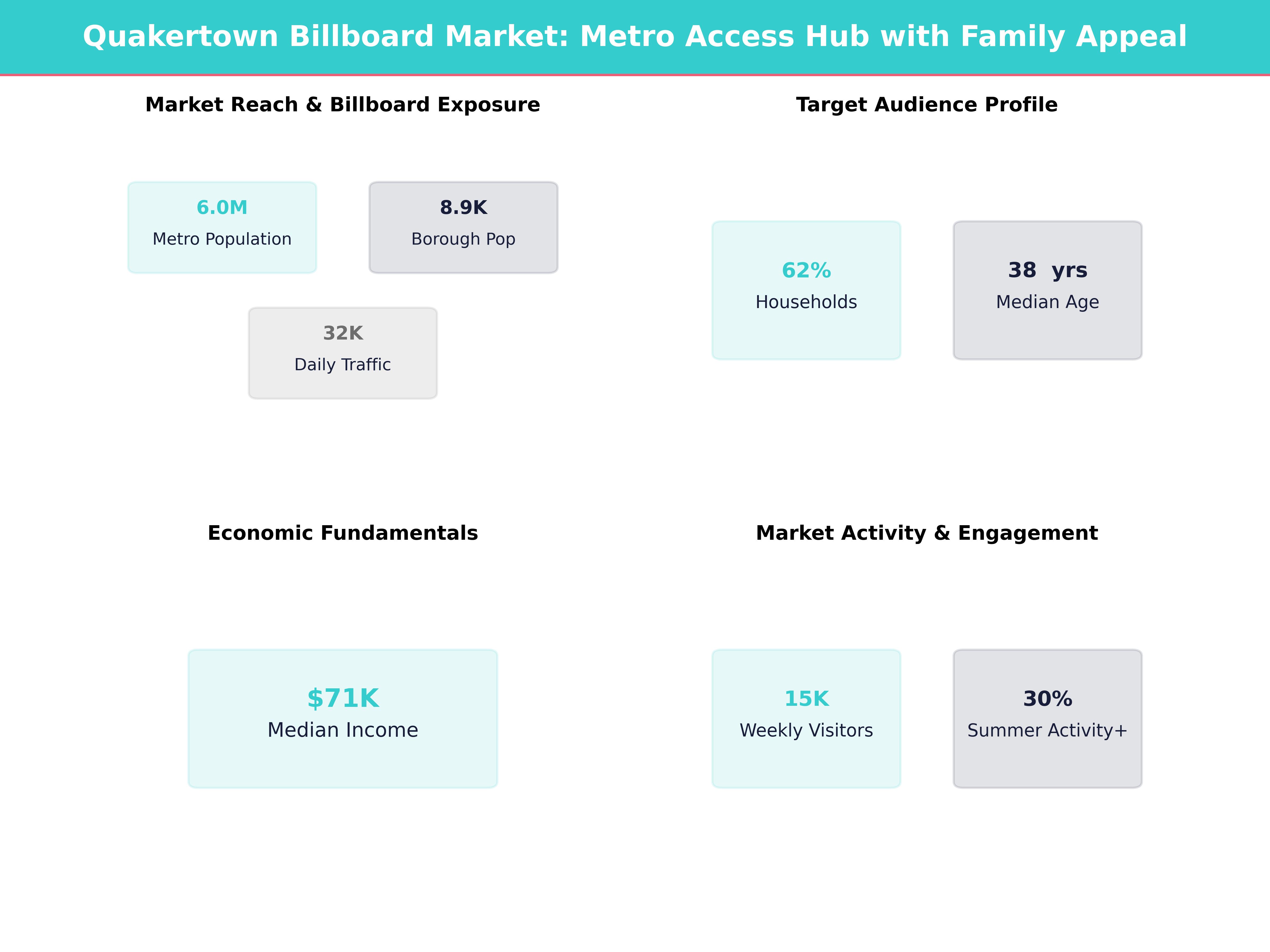 Quakertown Billboard Market: Metro Access Hub with Family Appeal

Market Reach & Billboard Exposure

6.0M
Metro Population

8.9K
Borough Pop

32K
Daily Traffic

Target Audience Profile

62%
Households

38 yrs
Median Age

Economic Fundamentals

$71K
Median Income

Market Activity & Engagement

15K
Weekly Visitors

30%
Summer Activity+